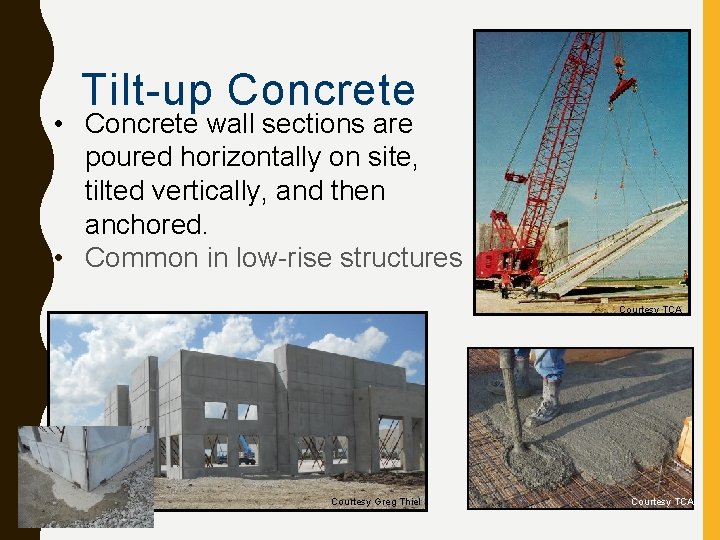 Tilt-up Concrete

• Concrete wall sections are poured horizontally on site, tilted vertically, and then anchored.
• Common in low-rise structures

Courtesy TCA

Courtesy Greg Thiel

Courtesy TCA